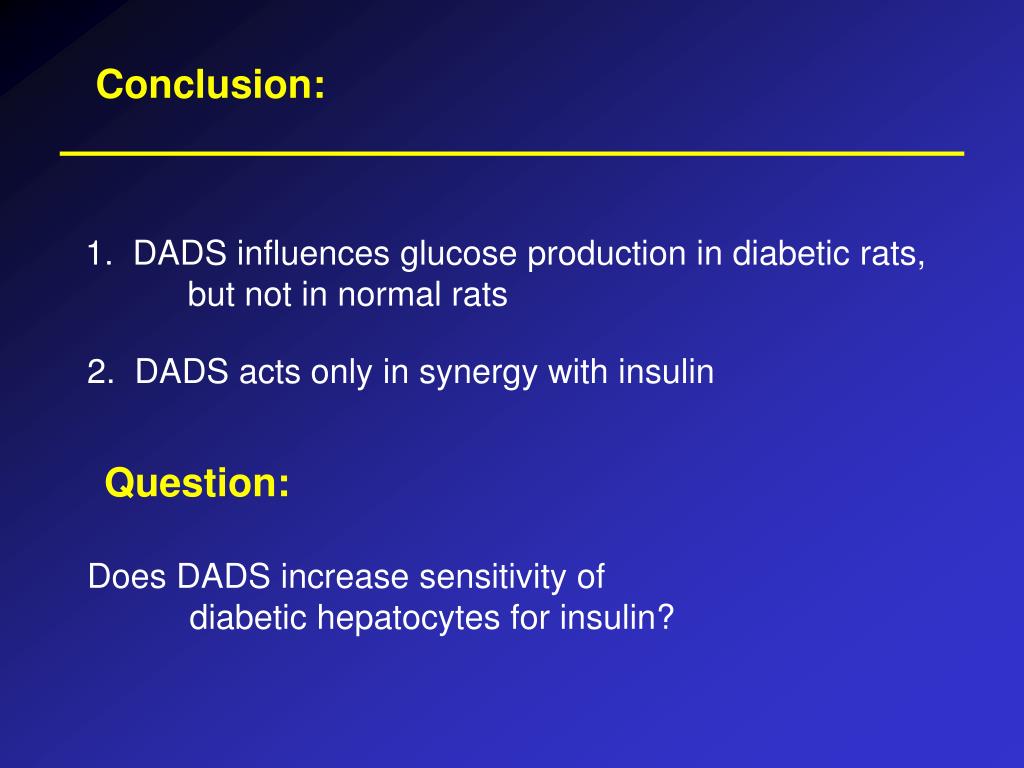 Conclusion:

1. DADS influences glucose production in diabetic rats, but not in normal rats

2. DADS acts only in synergy with insulin

Question:

Does DADS increase sensitivity of diabetic hepatocytes for insulin?